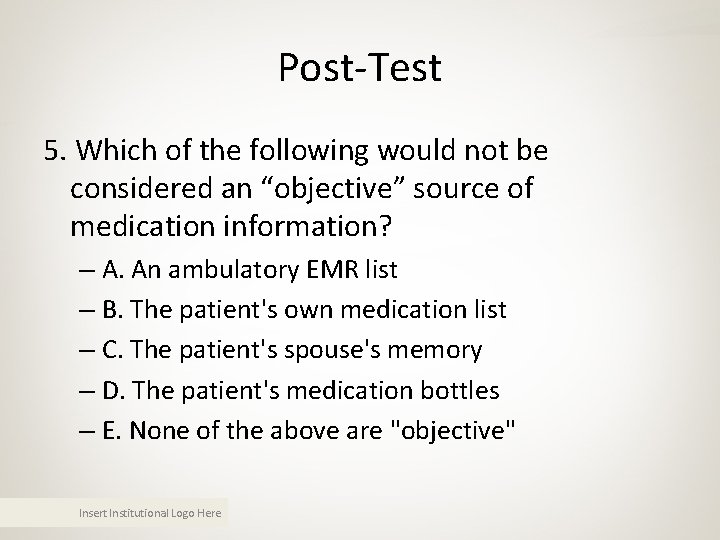 Post-Test

5. Which of the following would not be considered an “objective” source of medication information?

– A. An ambulatory EMR list

– B. The patient's own medication list

– C. The patient's spouse's memory

– D. The patient's medication bottles

– E. None of the above are "objective"

Insert Institutional Logo Here